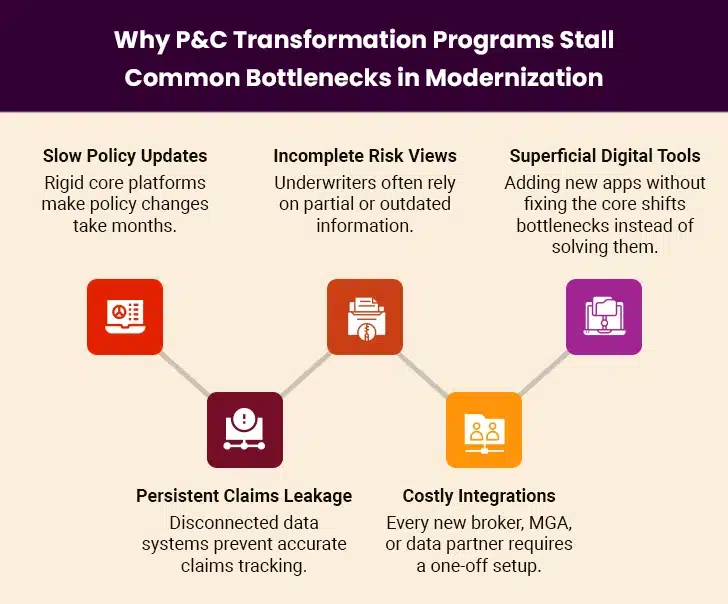 Why P&C Transformation Programs Stall
Common Bottlenecks in Modernization

Slow Policy Updates
Rigid core platforms make policy changes take months.

Incomplete Risk Views
Underwriters often rely on partial or outdated information.

Superficial Digital Tools
Adding new apps without fixing the core shifts bottlenecks instead of solving them.

Persistent Claims Leakage
Disconnected data systems prevent accurate claims tracking.

Costly Integrations
Every new broker, MGA, or data partner requires a one-off setup.